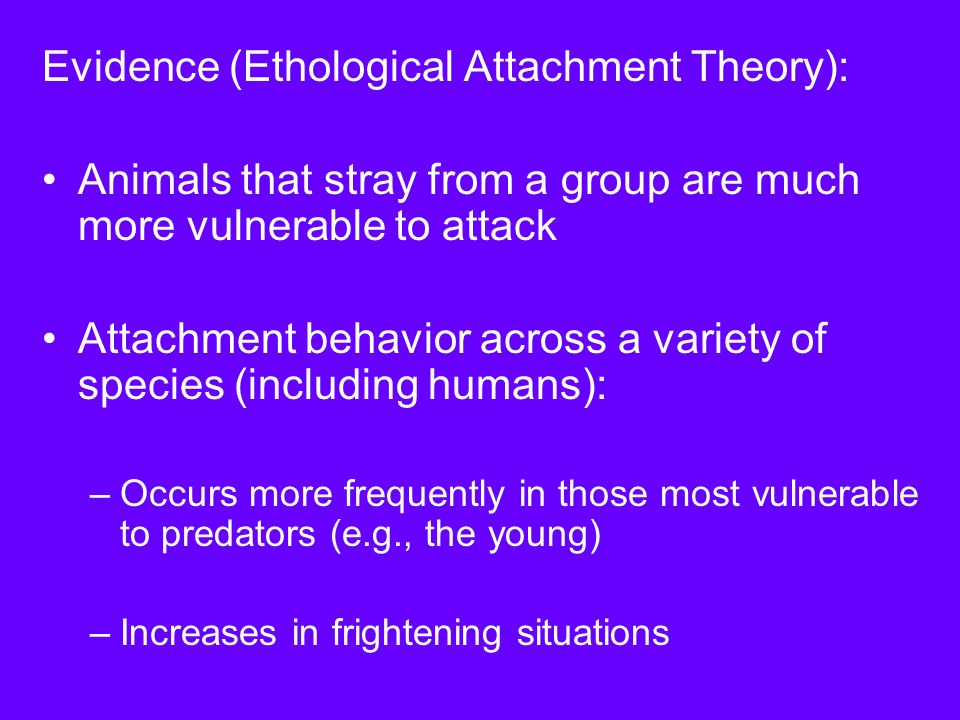 Evidence (Ethological Attachment Theory):

• Animals that stray from a group are much more vulnerable to attack

• Attachment behavior across a variety of species (including humans):

– Occurs more frequently in those most vulnerable to predators (e.g., the young)

– Increases in frightening situations